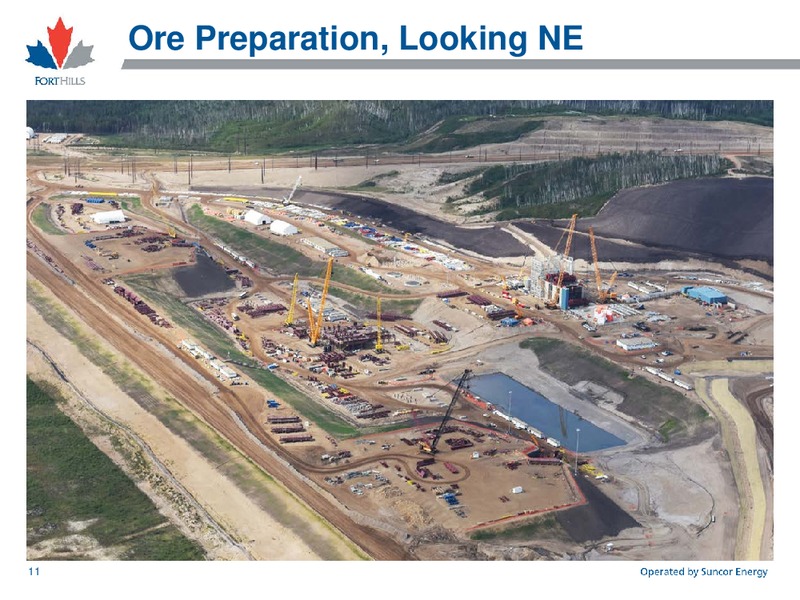 FORTHILLS

Ore Preparation, Looking NE

11

Operated by Suncor Energy